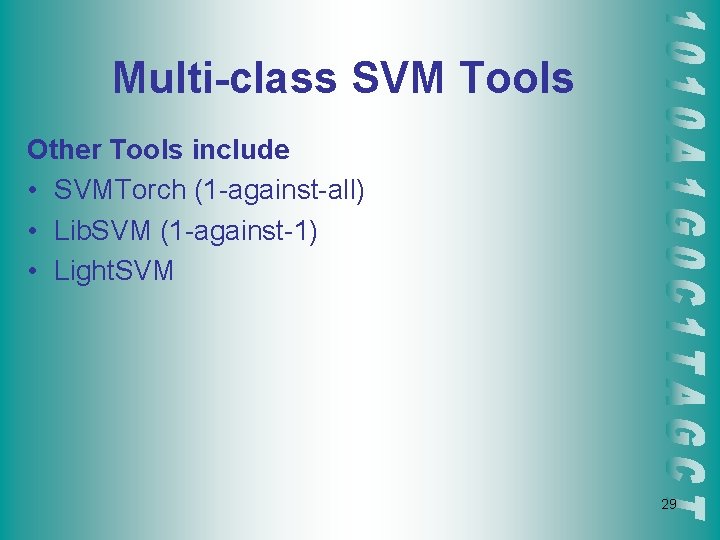 Multi-class SVM Tools

Other Tools include
• SVMTorch (1-against-all)
• LibSVM (1-against-1)
• LightSVM

1010A1G0C1TAGCT

29